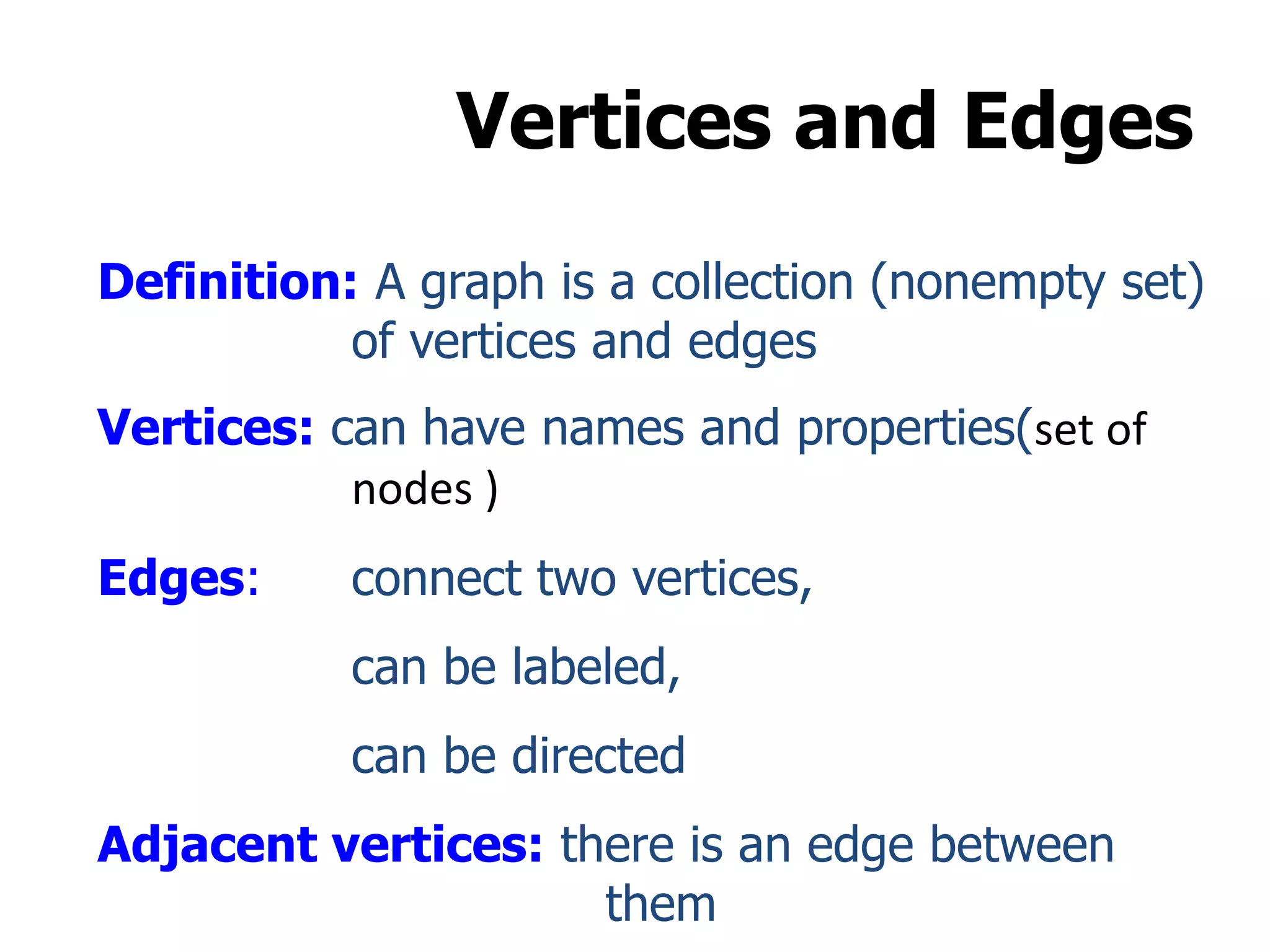 Vertices and Edges

Definition: A graph is a collection (nonempty set) of vertices and edges

Vertices: can have names and properties(set of nodes )

Edges: connect two vertices,

can be labeled,

can be directed

Adjacent vertices: there is an edge between them